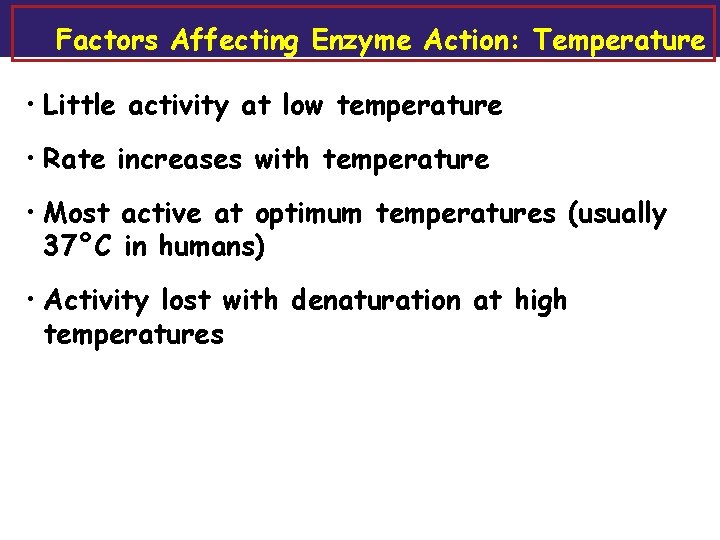 Factors Affecting Enzyme Action: Temperature

• Little activity at low temperature

• Rate increases with temperature

• Most active at optimum temperatures (usually 37°C in humans)

• Activity lost with denaturation at high temperatures